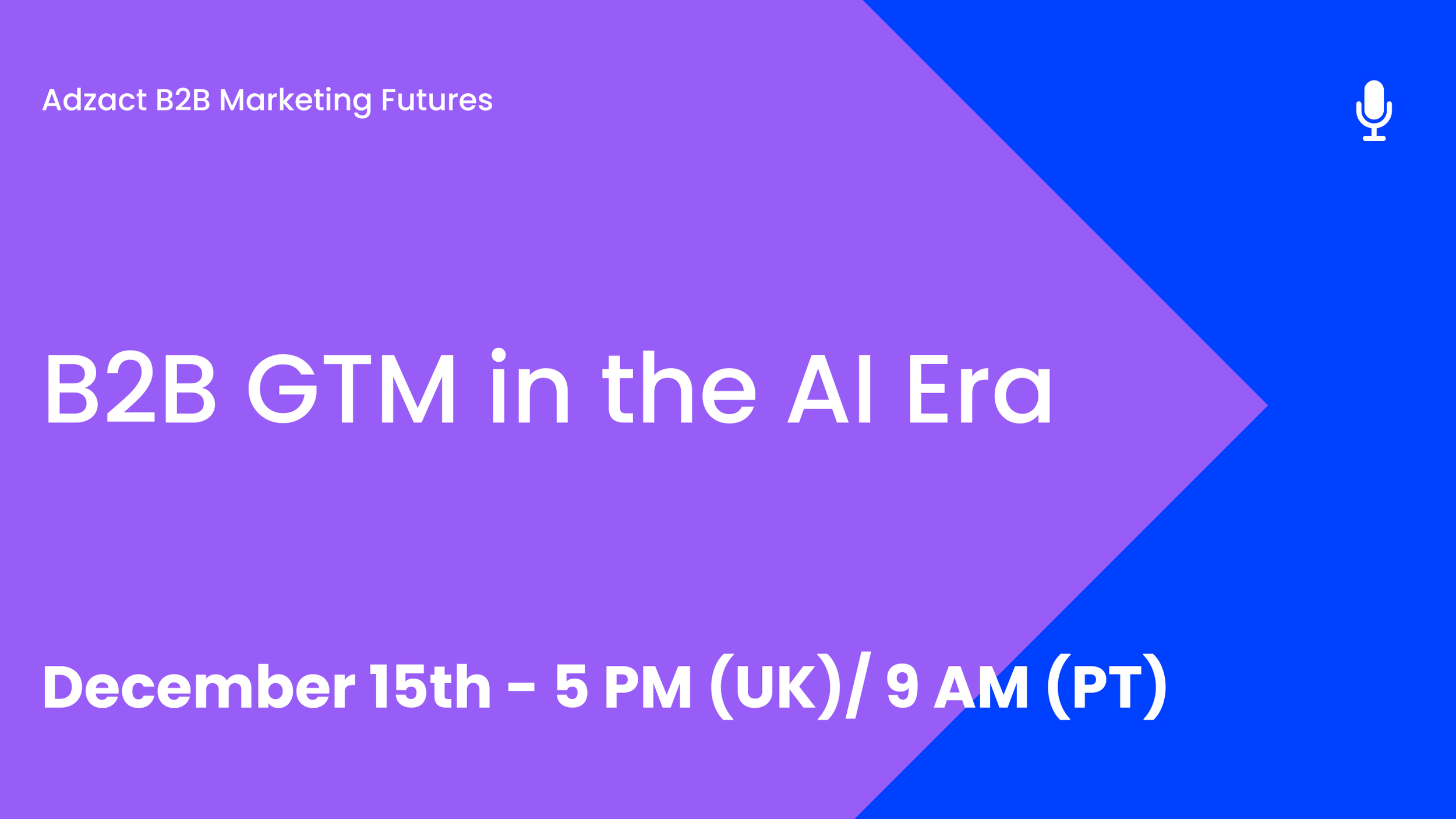 Adzact B2B Marketing Futures

B2B GTM in the AI Era

December 15th - 5 PM (UK)/ 9 AM (PT)